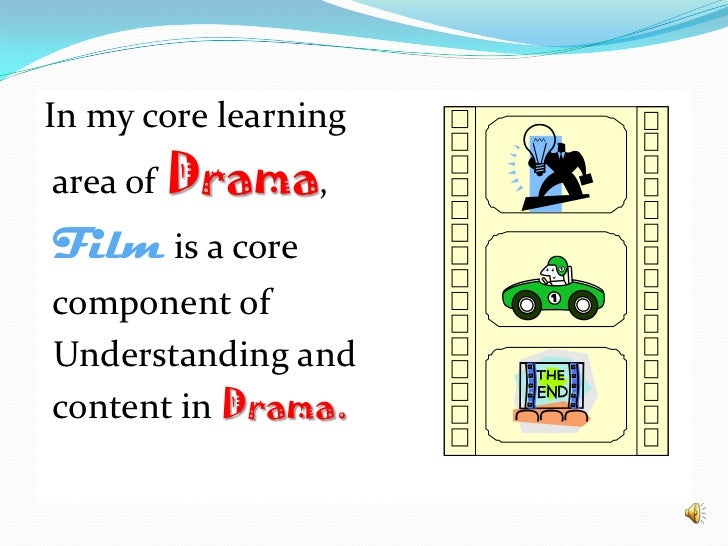 In my core learning area of Drama, Film is a core component of Understanding and content in Drama.

1

THE END